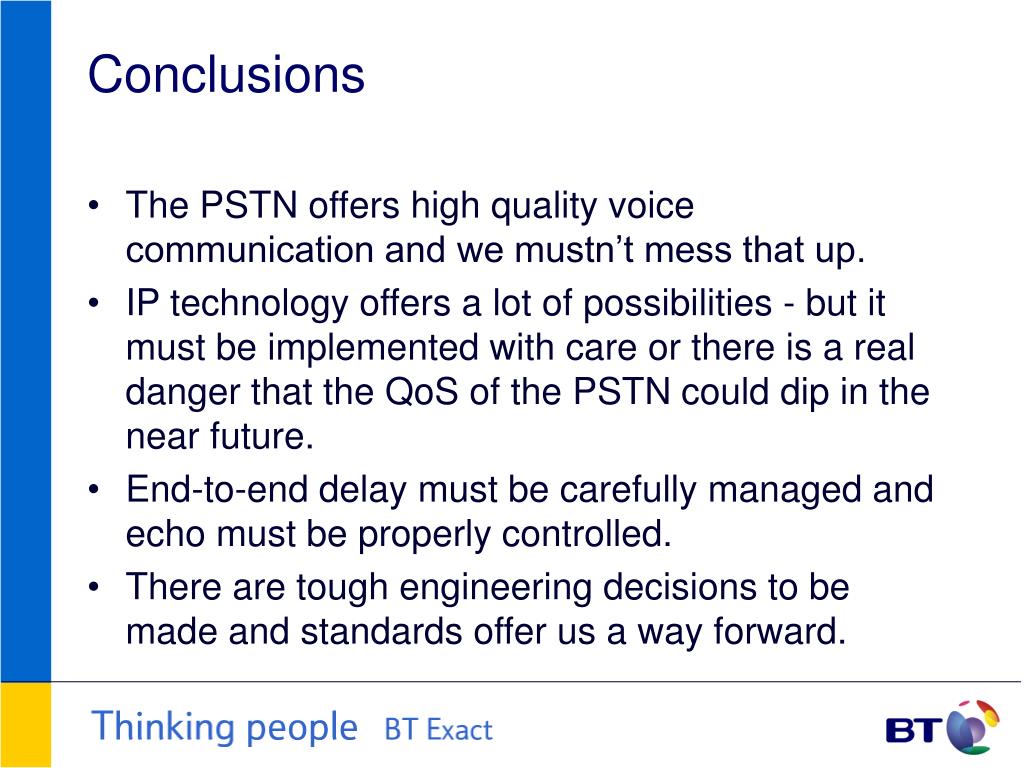 Conclusions

• The PSTN offers high quality voice communication and we mustn’t mess that up.
• IP technology offers a lot of possibilities - but it must be implemented with care or there is a real danger that the QoS of the PSTN could dip in the near future.
• End-to-end delay must be carefully managed and echo must be properly controlled.
• There are tough engineering decisions to be made and standards offer us a way forward.

Thinking people BT Exact

BT